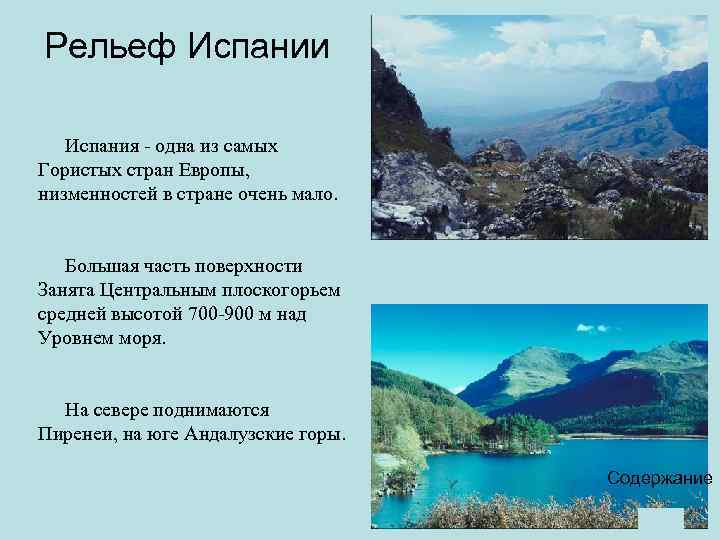 Рельеф Испании

Испания - одна из самых Гористых стран Европы, низменностей в стране очень мало.

Большая часть поверхности Занята Центральным плоскогорьем средней высотой 700-900 м над Уровнем моря.

На севере поднимаются Пиренеи, на юге Андалузские горы.

Содержание